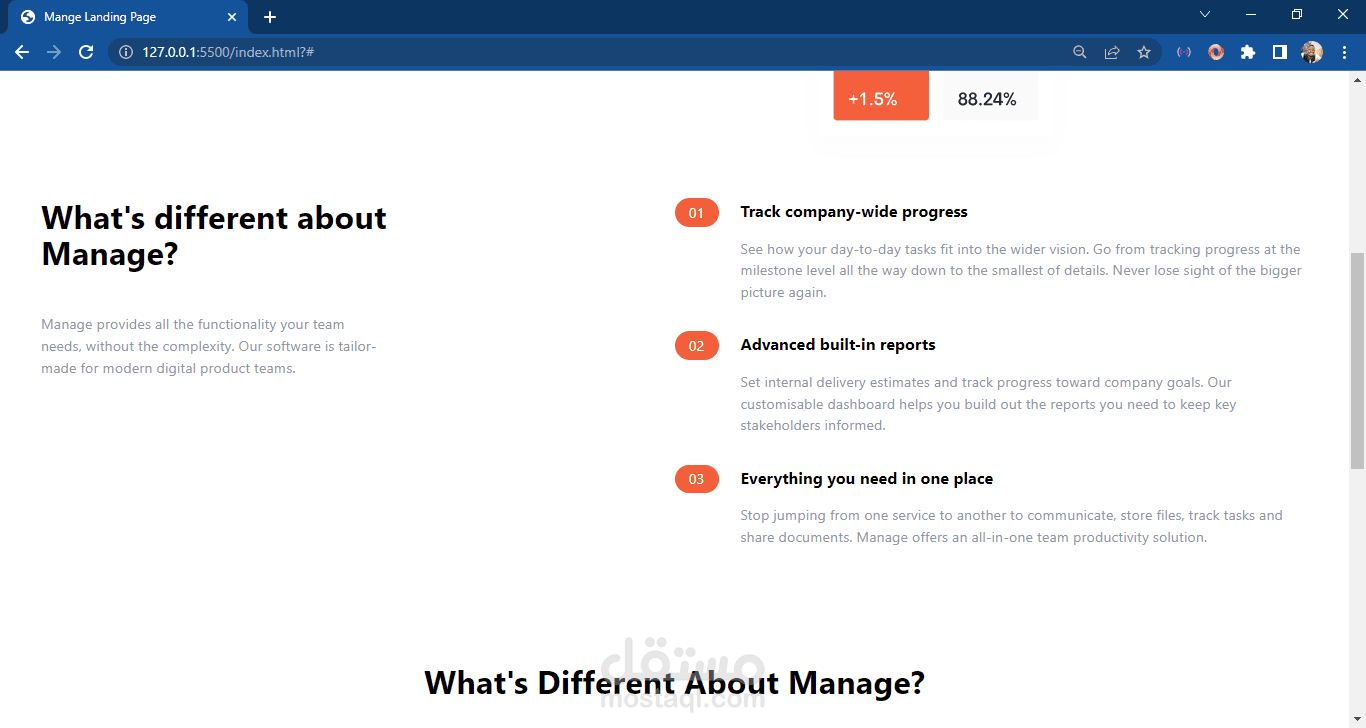 Mange Landing Page

127.0.0.1:5500/index.html?#

+1.5%
88.24%

What's different about Manage?

Manage provides all the functionality your team needs, without the complexity. Our software is tailor-made for modern digital product teams.

01 Track company-wide progress

See how your day-to-day tasks fit into the wider vision. Go from tracking progress at the milestone level all the way down to the smallest of details. Never lose sight of the bigger picture again.

02 Advanced built-in reports

Set internal delivery estimates and track progress toward company goals. Our customisable dashboard helps you build out the reports you need to keep key stakeholders informed.

03 Everything you need in one place

Stop jumping from one service to another to communicate, store files, track tasks and share documents. Manage offers an all-in-one team productivity solution.

What's Different About Manage?

مستقل
mostaql.com